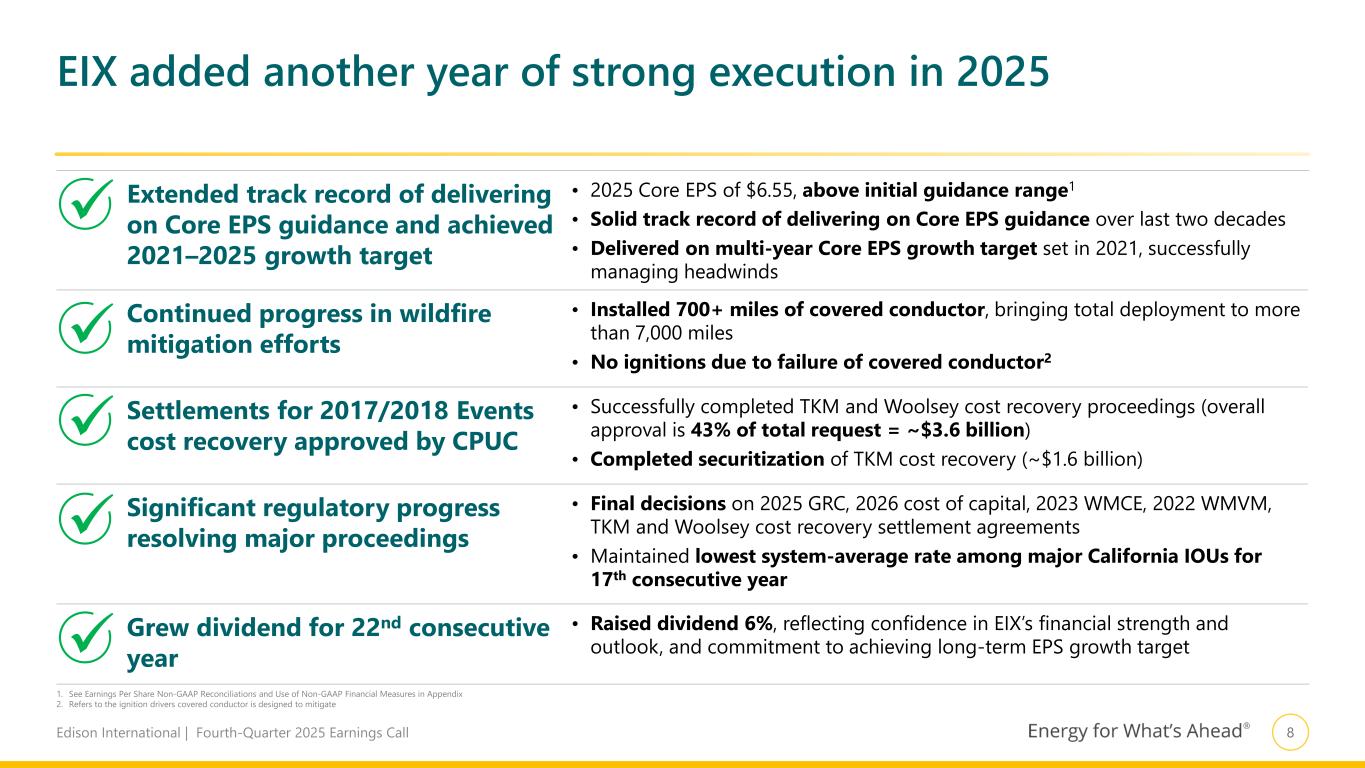 EIX added another year of strong execution in 2025

Extended track record of delivering on Core EPS guidance and achieved 2021–2025 growth target

• 2025 Core EPS of $6.55, above initial guidance range$^1$
• Solid track record of delivering on Core EPS guidance over last two decades
• Delivered on multi-year Core EPS growth target set in 2021, successfully managing headwinds

Continued progress in wildfire mitigation efforts

• Installed 700+ miles of covered conductor, bringing total deployment to more than 7,000 miles
• No ignitions due to failure of covered conductor$^2$

Settlements for 2017/2018 Events cost recovery approved by CPUC

• Successfully completed TKM and Woolsey cost recovery proceedings (overall approval is 43% of total request = ~$3.6 billion)
• Completed securitization of TKM cost recovery (~$1.6 billion)

Significant regulatory progress resolving major proceedings

• Final decisions on 2025 GRC, 2026 cost of capital, 2023 WMCE, 2022 WMVM, TKM and Woolsey cost recovery settlement agreements
• Maintained lowest system-average rate among major California IOUs for 17$^{th}$ consecutive year

Grew dividend for 22$^{nd}$ consecutive year

• Raised dividend 6%, reflecting confidence in EIX's financial strength and outlook, and commitment to achieving long-term EPS growth target

1. See Earnings Per Share Non-GAAP Reconciliations and Use of Non-GAAP Financial Measures in Appendix
2. Refers to the ignition drivers covered conductor is designed to mitigate

Edison International | Fourth-Quarter 2025 Earnings Call

Energy for What's Ahead®

8